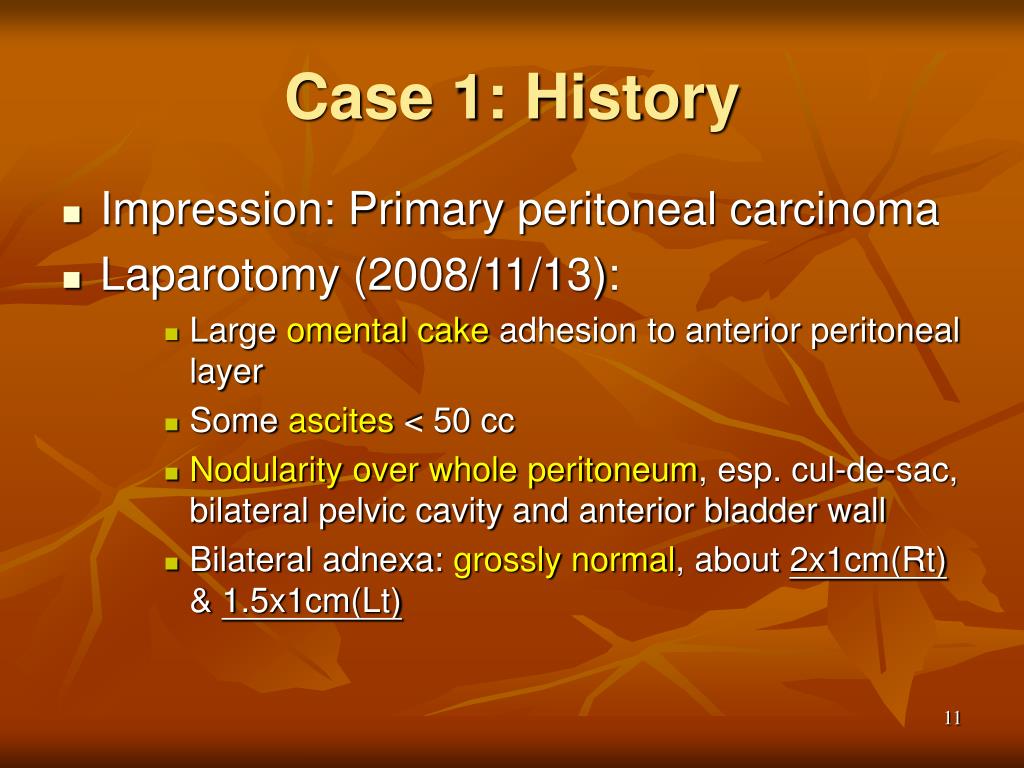 Case 1: History

- Impression: Primary peritoneal carcinoma
- Laparotomy (2008/11/13):
  - Large omental cake adhesion to anterior peritoneal layer
  - Some ascites < 50 cc
  - Nodularity over whole peritoneum, esp. cul-de-sac, bilateral pelvic cavity and anterior bladder wall
  - Bilateral adnexa: grossly normal, about 2x1cm(Rt) & 1.5x1cm(Lt)

11